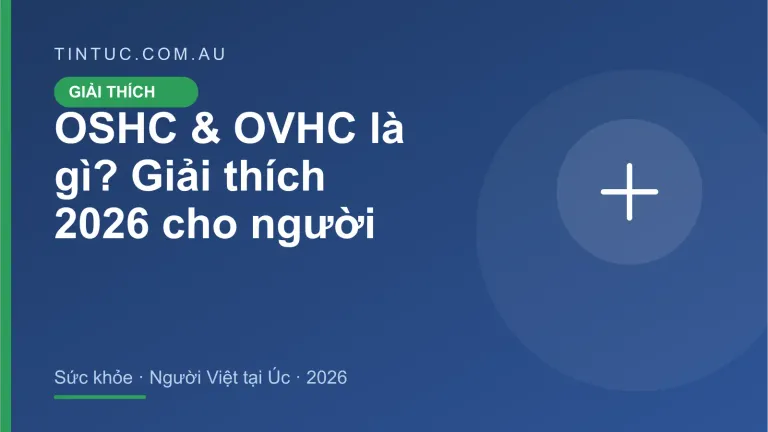 TINTUC.COM.AU

GIẢI THÍCH

OSHC & OVHC là gì? Giải thích 2026 cho người

Sức khỏe · Người Việt tại Úc · 2026